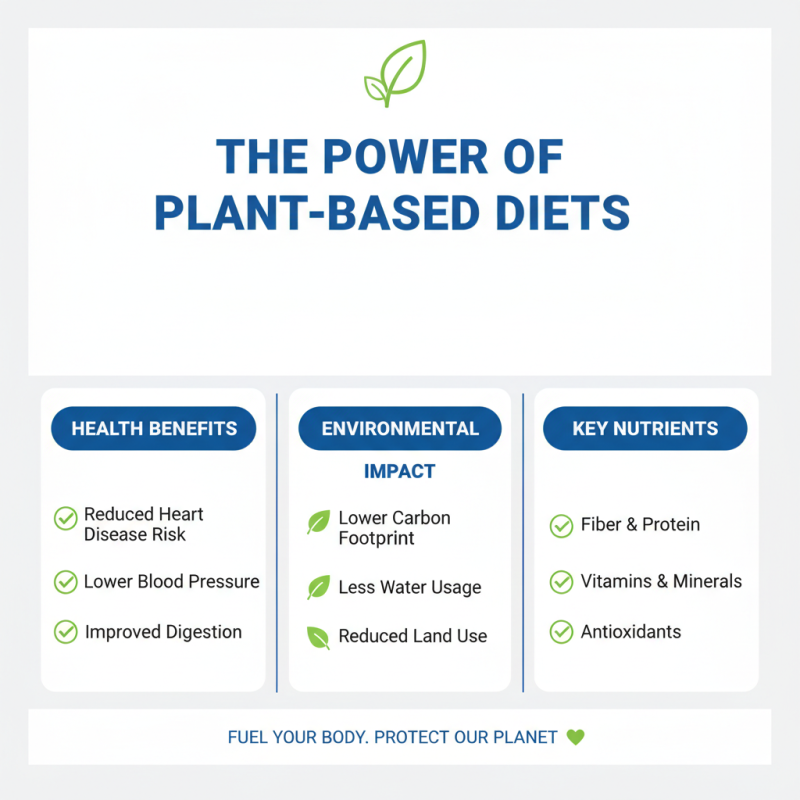 THE POWER OF PLANT-BASED DIETS

HEALTH BENEFITS

Reduced Heart Disease Risk

Lower Blood Pressure

Improved Digestion

ENVIRONMENTAL IMPACT

Lower Carbon Footprint

Less Water Usage

Reduced Land Use

KEY NUTRIENTS

Fiber & Protein

Vitamins & Minerals

Antioxidants

FUEL YOUR BODY. PROTECT OUR PLANET